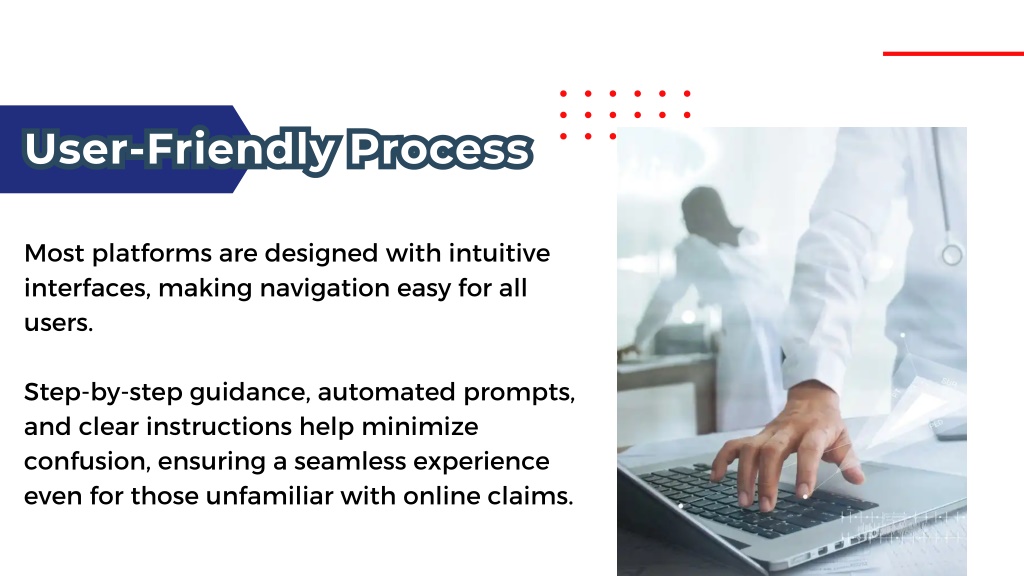 User-Friendly Process

Most platforms are designed with intuitive interfaces, making navigation easy for all users.

Step-by-step guidance, automated prompts, and clear instructions help minimize confusion, ensuring a seamless experience even for those unfamiliar with online claims.